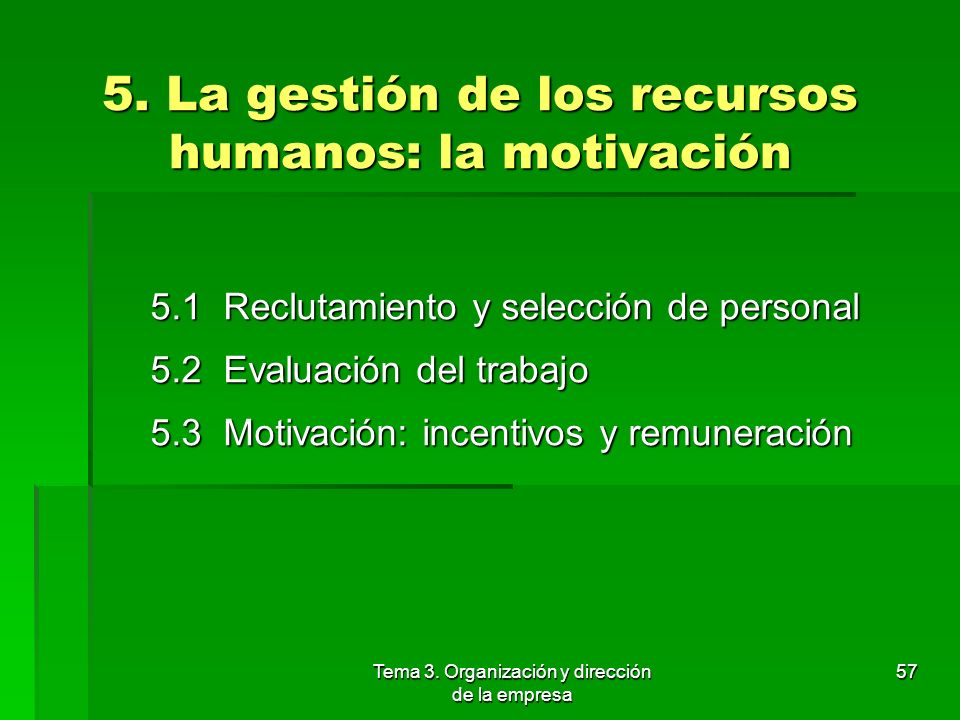 5. La gestión de los recursos humanos: la motivación

5.1 Reclutamiento y selección de personal

5.2 Evaluación del trabajo

5.3 Motivación: incentivos y remuneración

Tema 3. Organización y dirección de la empresa

57